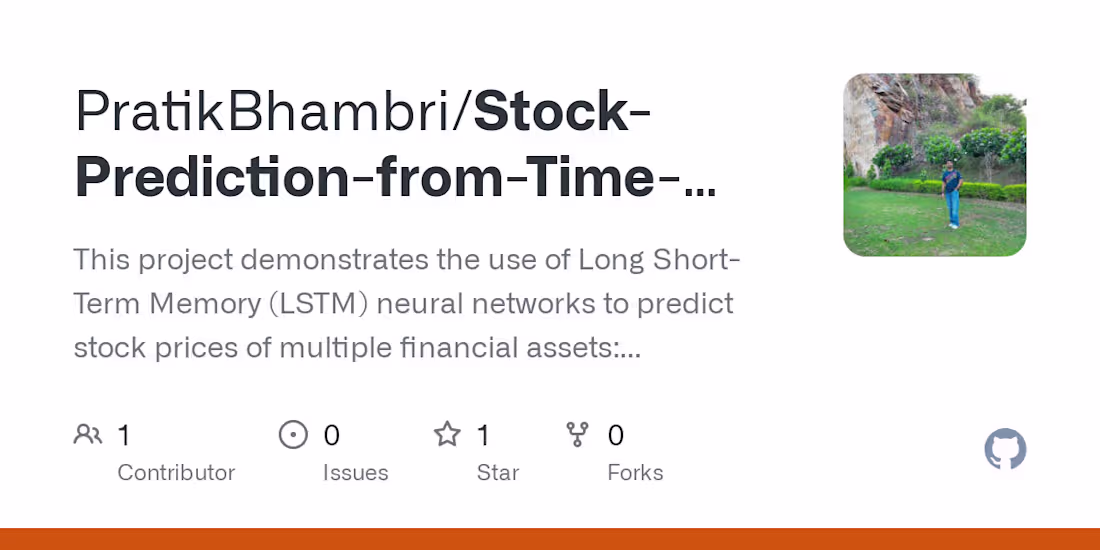 PratikBhambri/Stock-Prediction-from-Time-...

This project demonstrates the use of Long Short-Term Memory (LSTM) neural networks to predict stock prices of multiple financial assets:...

1 Contributor

0 Issues

1 Star

0 Forks